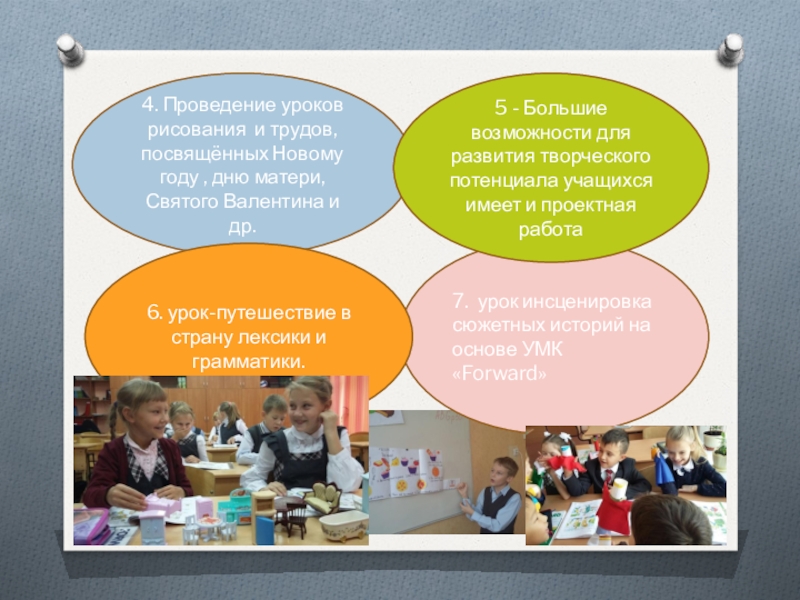 4. Проведение уроков рисования и трудов, посвящённых Новому году , дню матери, Святого Валентина и др.

5 - Большие возможности для развития творческого потенциала учащихся имеет и проектная работа

6. урок-путешествие в страну лексики и грамматики.

7. урок инсценировка сюжетных историй на основе УМК «Forward»